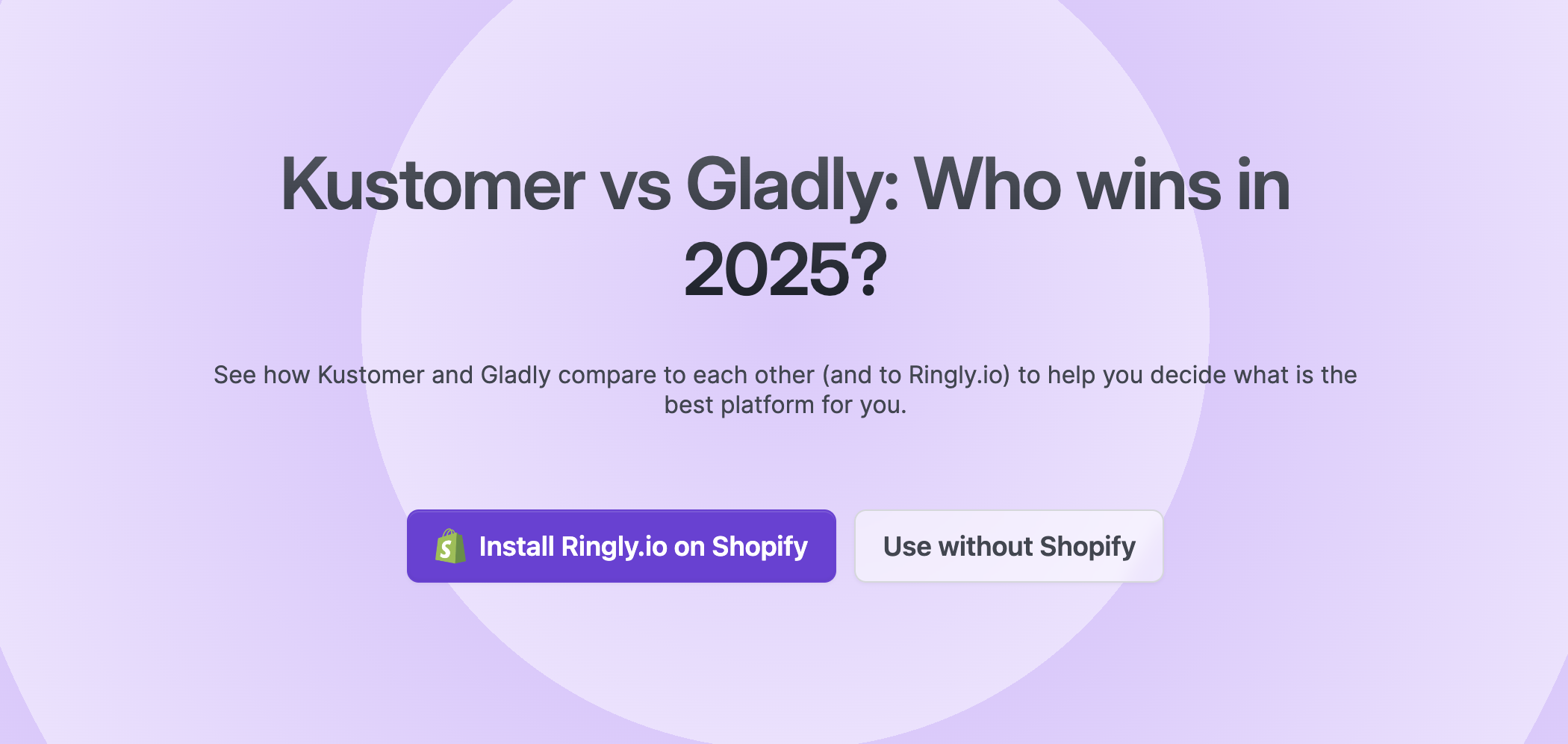 Kustomer vs Gladly: Who wins in 2025?

See how Kustomer and Gladly compare to each other (and to Ringly.io) to help you decide what is the best platform for you.

Install Ringly.io on Shopify

Use without Shopify